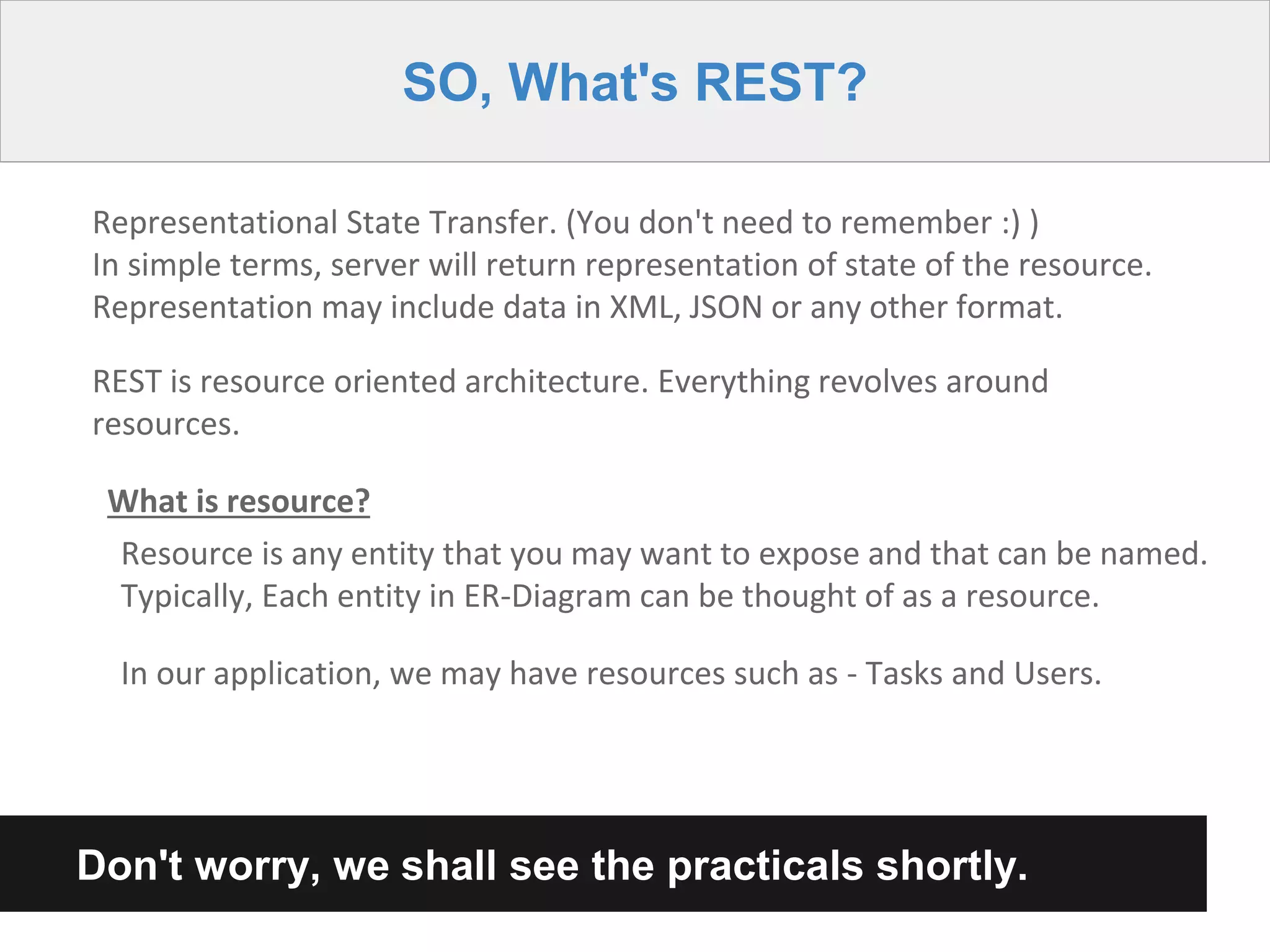 SO, What's REST?

Representational State Transfer. (You don't need to remember :) )
In simple terms, server will return representation of state of the resource.
Representation may include data in XML, JSON or any other format.

REST is resource oriented architecture. Everything revolves around resources.

What is resource?

Resource is any entity that you may want to expose and that can be named.
Typically, Each entity in ER-Diagram can be thought of as a resource.

In our application, we may have resources such as - Tasks and Users.

Don't worry, we shall see the practicals shortly.